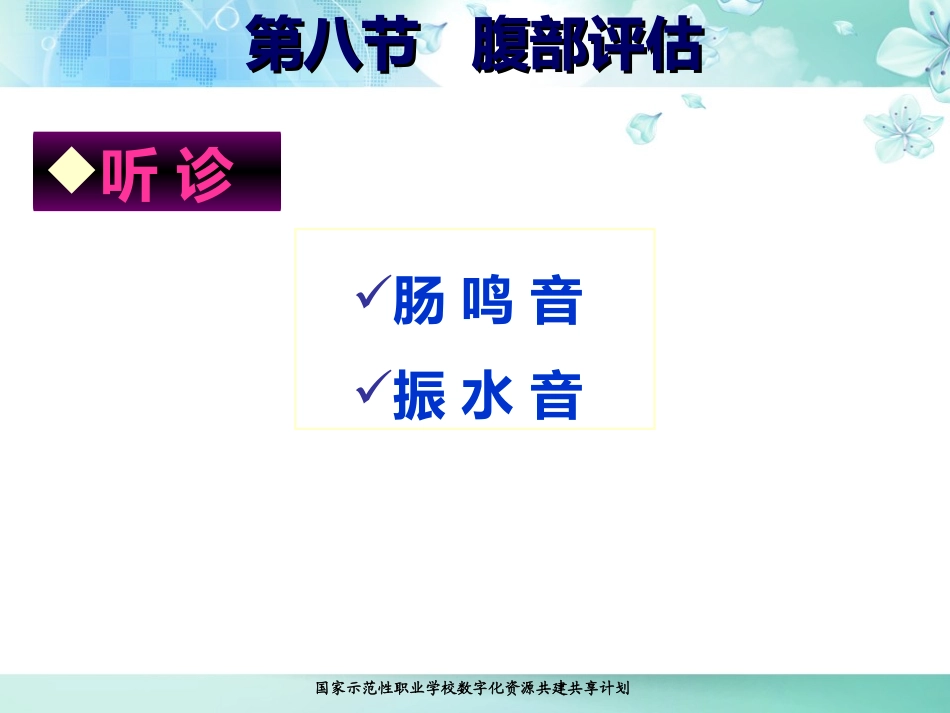 第八节 腹部评估

◆听 诊

✓肠 鸣 音

✓振 水 音

国家示范性职业学校数字化资源共建共享计划